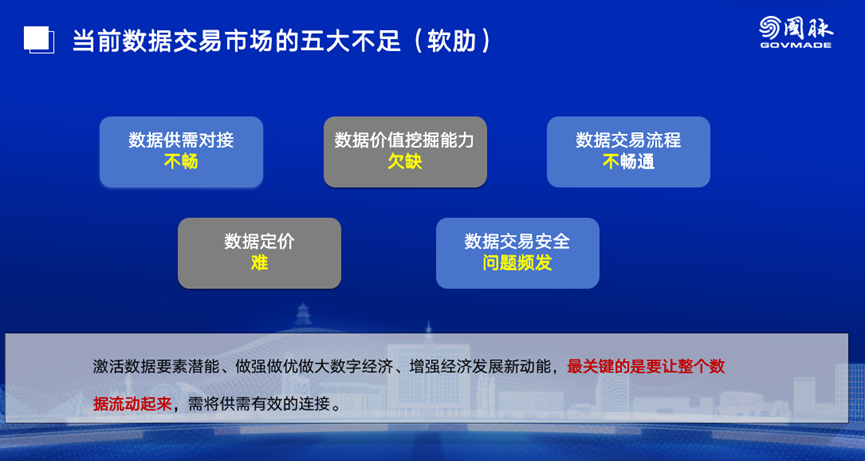 当前数据交易市场的五大不足（软肋）

国脉
GOVMADE

数据供需对接
不畅

数据价值挖掘能力
欠缺

数据交易流程
不畅通

数据定价
难

数据交易安全
问题频发

激活数据要素潜能、做强做优做大数字经济、增强经济发展新动能，最关键的是要让整个数据流动起来，需将供需有效的连接。